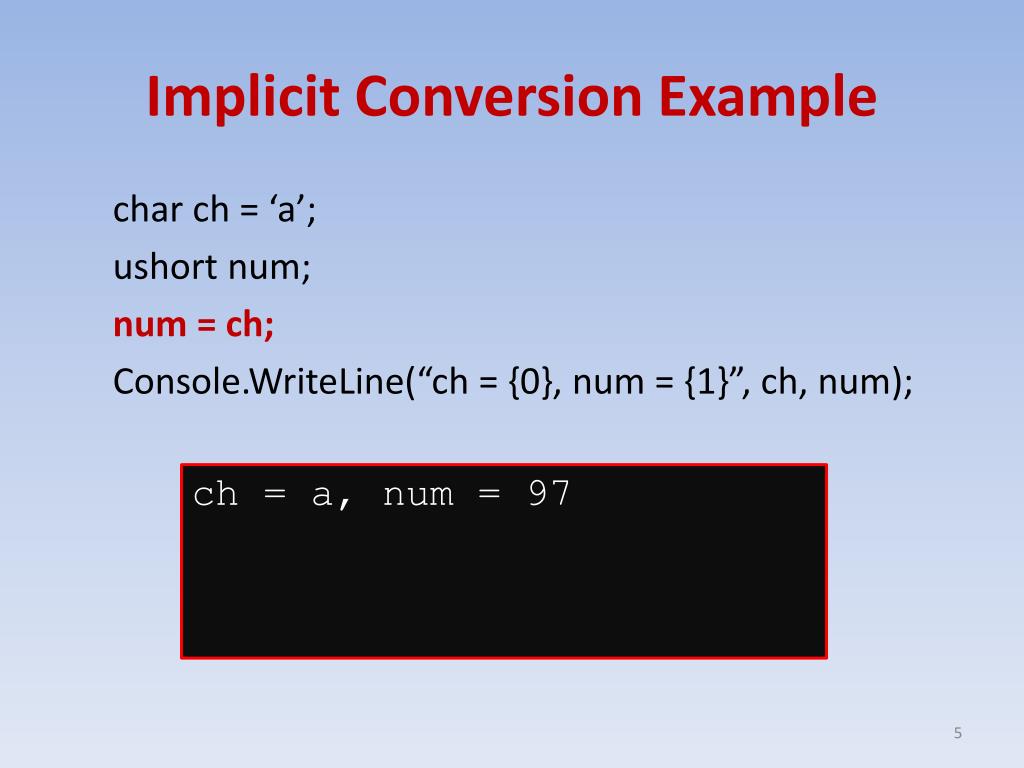 Implicit Conversion Example

char ch = ‘a’;
ushort num;
num = ch;
Console.WriteLine(“ch = {0}, num = {1}”, ch, num);

ch = a, num = 97

5